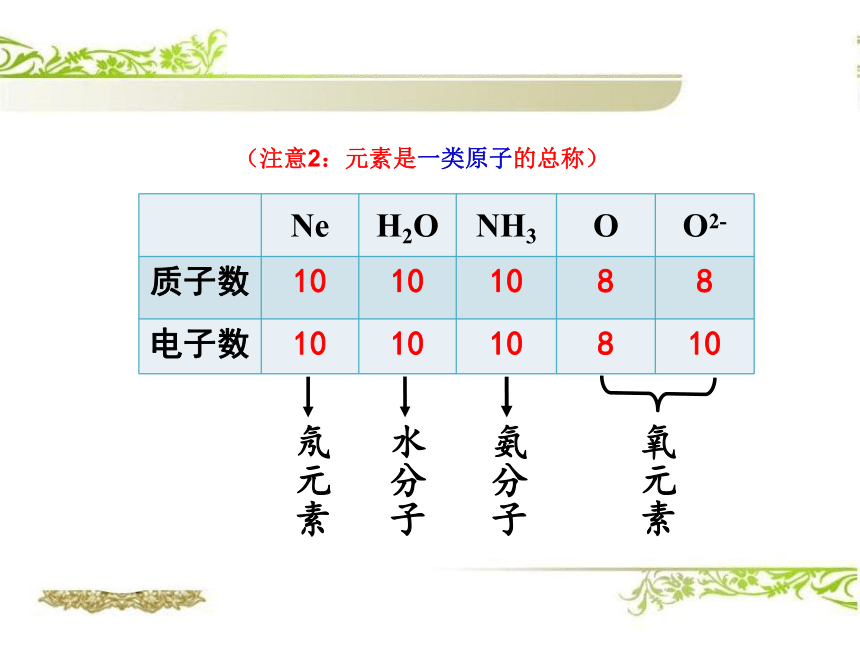 （注意2：元素是一类原子的总称）

|  | Ne | $H_2O$ | $NH_3$ | O | $O^{2-}$ |
|---|---|---|---|---|---|
| 质子数 | 10 | 10 | 10 | 8 | 8 |
| 电子数 | 10 | 10 | 10 | 8 | 10 |

氖元素

水分子

氨分子

氧元素